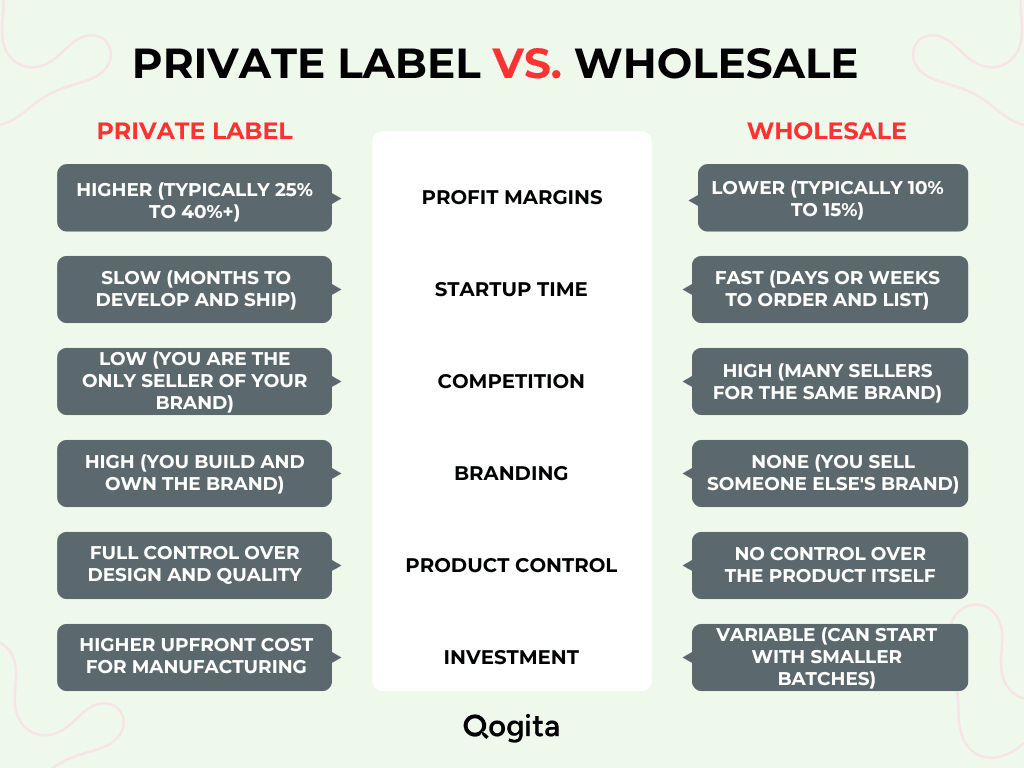 PRIVATE LABEL VS. WHOLESALE

| PRIVATE LABEL | | WHOLESALE |
|---|---|---|
| HIGHER (TYPICALLY 25% TO 40%+) | PROFIT MARGINS | LOWER (TYPICALLY 10% TO 15%) |
| SLOW (MONTHS TO DEVELOP AND SHIP) | STARTUP TIME | FAST (DAYS OR WEEKS TO ORDER AND LIST) |
| LOW (YOU ARE THE ONLY SELLER OF YOUR BRAND) | COMPETITION | HIGH (MANY SELLERS FOR THE SAME BRAND) |
| HIGH (YOU BUILD AND OWN THE BRAND) | BRANDING | NONE (YOU SELL SOMEONE ELSE'S BRAND) |
| FULL CONTROL OVER DESIGN AND QUALITY | PRODUCT CONTROL | NO CONTROL OVER THE PRODUCT ITSELF |
| HIGHER UPFRONT COST FOR MANUFACTURING | INVESTMENT | VARIABLE (CAN START WITH SMALLER BATCHES) |

Qogita